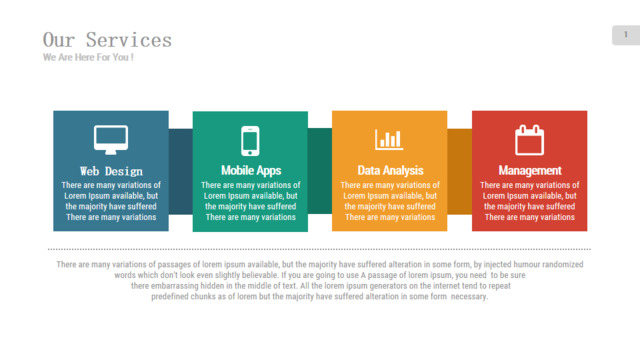 Our Services
We Are Here For You !

1

Web Design
There are many variations of Lorem Ipsum available, but the majority have suffered There are many variations

Mobile Apps
There are many variations of Lorem Ipsum available, but the majority have suffered There are many variations

Data Analysis
There are many variations of Lorem Ipsum available, but the majority have suffered There are many variations

Management
There are many variations of Lorem Ipsum available, but the majority have suffered There are many variations

There are many variations of passages of lorem ipsum available, but the majority have suffered alteration in some form, by injected humour randomized words which don't look even slightly believable. If you are going to use A passage of lorem ipsum, you need to be sure there embarrassing hidden in the middle of text. All the lorem ipsum generators on the internet tend to repeat predefined chunks as of lorem but the majority have suffered alteration in some form necessary.